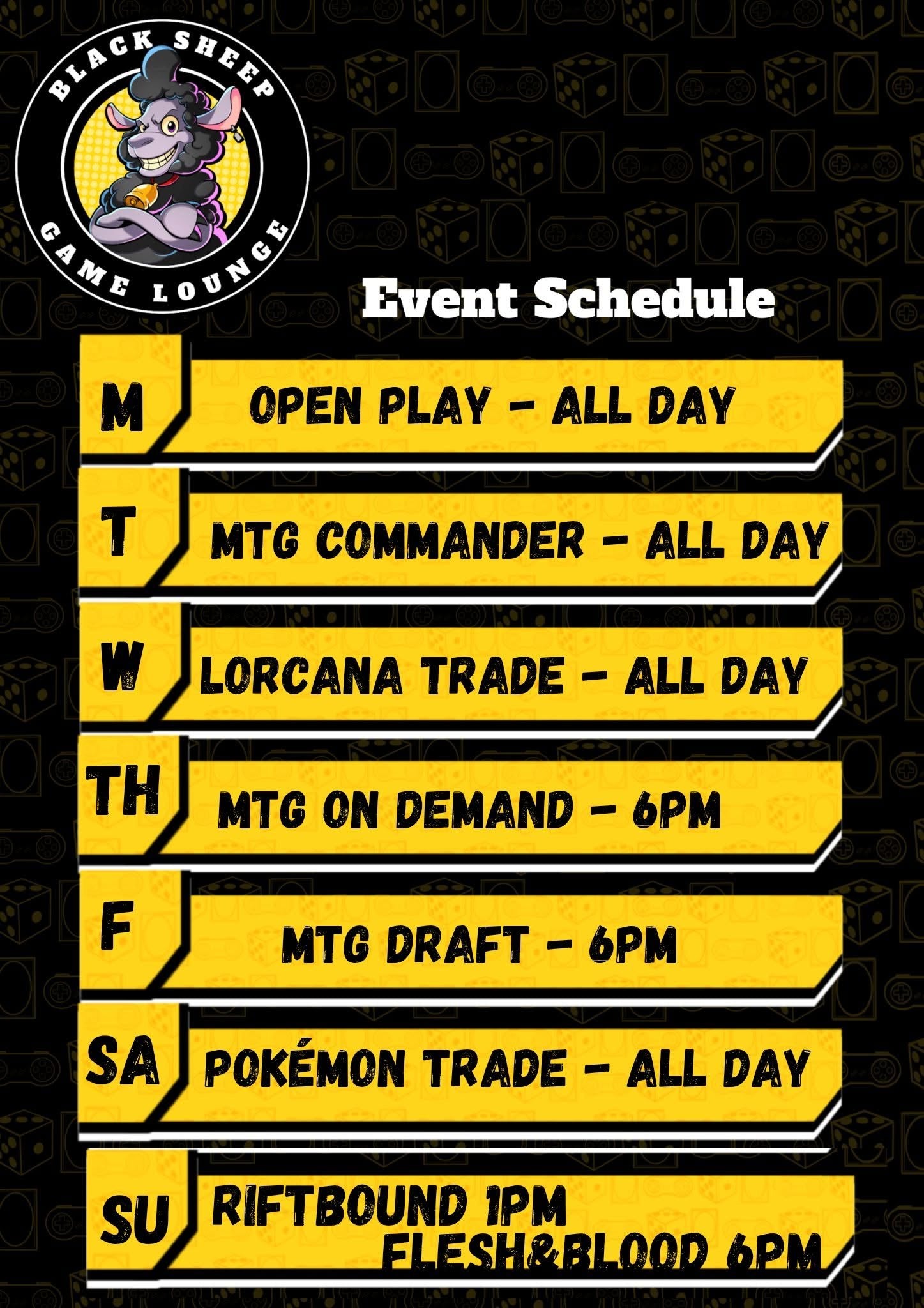 BLACK SHEEP GAME LOUNGE

Event Schedule

M OPEN PLAY - ALL DAY

T MTG COMMANDER - ALL DAY

W LORCANA TRADE - ALL DAY

TH MTG ON DEMAND - 6PM

F MTG DRAFT - 6PM

SA POKÉMON TRADE - ALL DAY

SU RIFTBOUND 1PM
FLESH&BLOOD 6PM